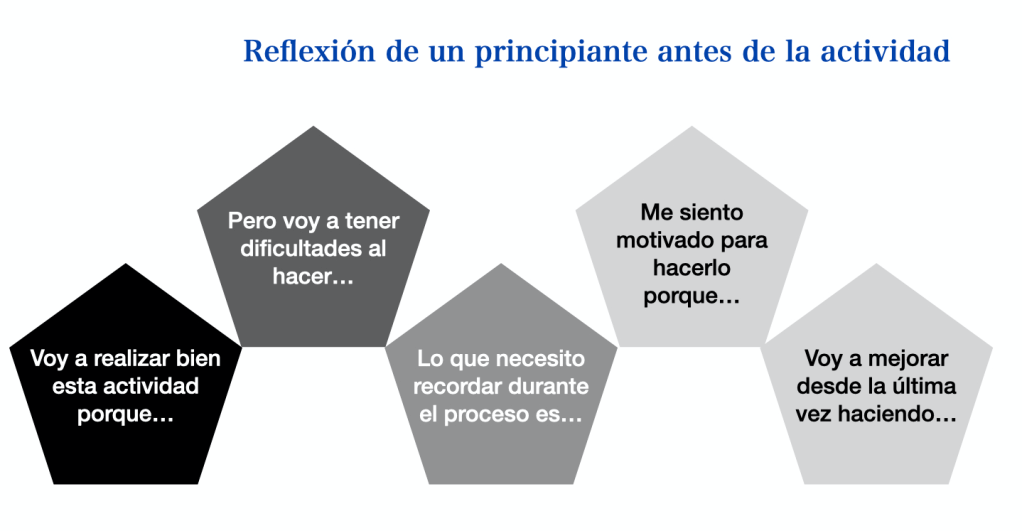 Reflexión de un principiante antes de la actividad

Voy a realizar bien esta actividad porque…

Pero voy a tener dificultades al hacer…

Lo que necesito recordar durante el proceso es…

Me siento motivado para hacerlo porque…

Voy a mejorar desde la última vez haciendo…